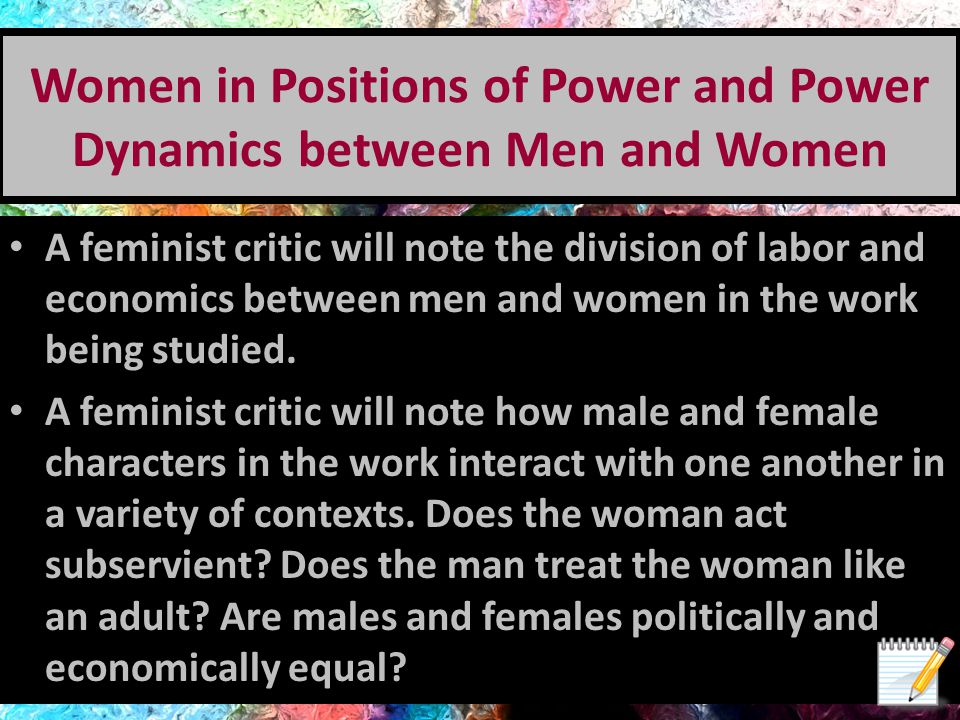 Women in Positions of Power and Power Dynamics between Men and Women

• A feminist critic will note the division of labor and economics between men and women in the work being studied.

• A feminist critic will note how male and female characters in the work interact with one another in a variety of contexts. Does the woman act subservient? Does the man treat the woman like an adult? Are males and females politically and economically equal?